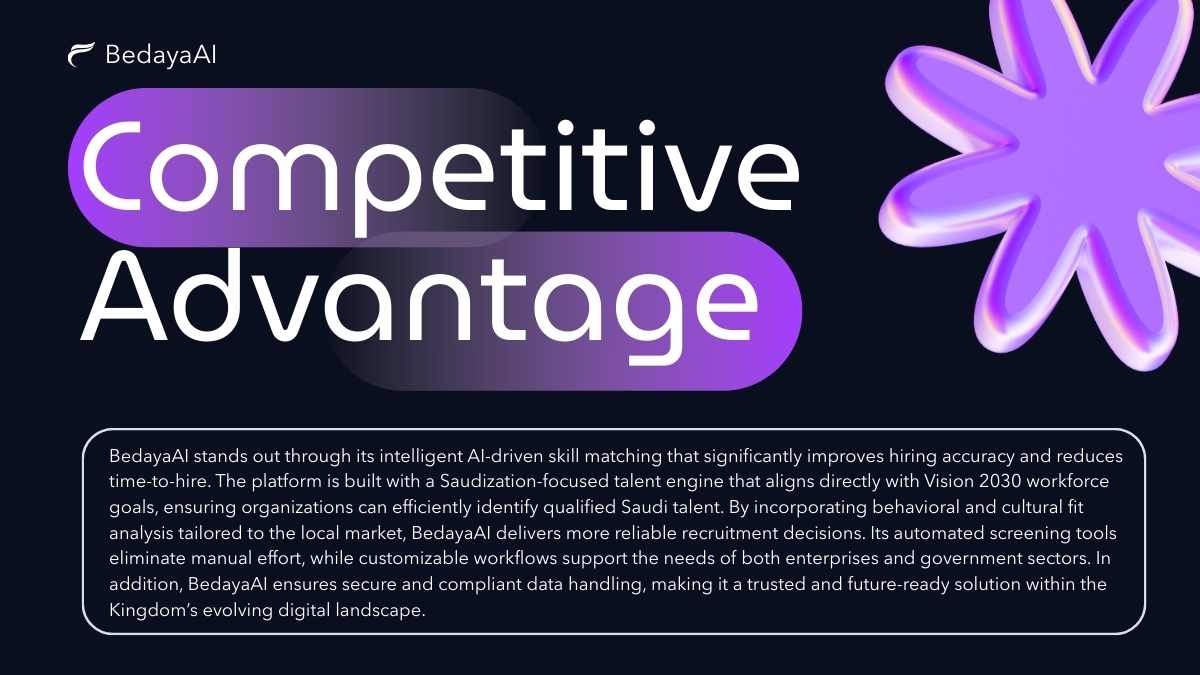 BedayaAI

Competitive Advantage

BedayaAI stands out through its intelligent AI-driven skill matching that significantly improves hiring accuracy and reduces time-to-hire. The platform is built with a Saudization-focused talent engine that aligns directly with Vision 2030 workforce goals, ensuring organizations can efficiently identify qualified Saudi talent. By incorporating behavioral and cultural fit analysis tailored to the local market, BedayaAI delivers more reliable recruitment decisions. Its automated screening tools eliminate manual effort, while customizable workflows support the needs of both enterprises and government sectors. In addition, BedayaAI ensures secure and compliant data handling, making it a trusted and future-ready solution within the Kingdom's evolving digital landscape.